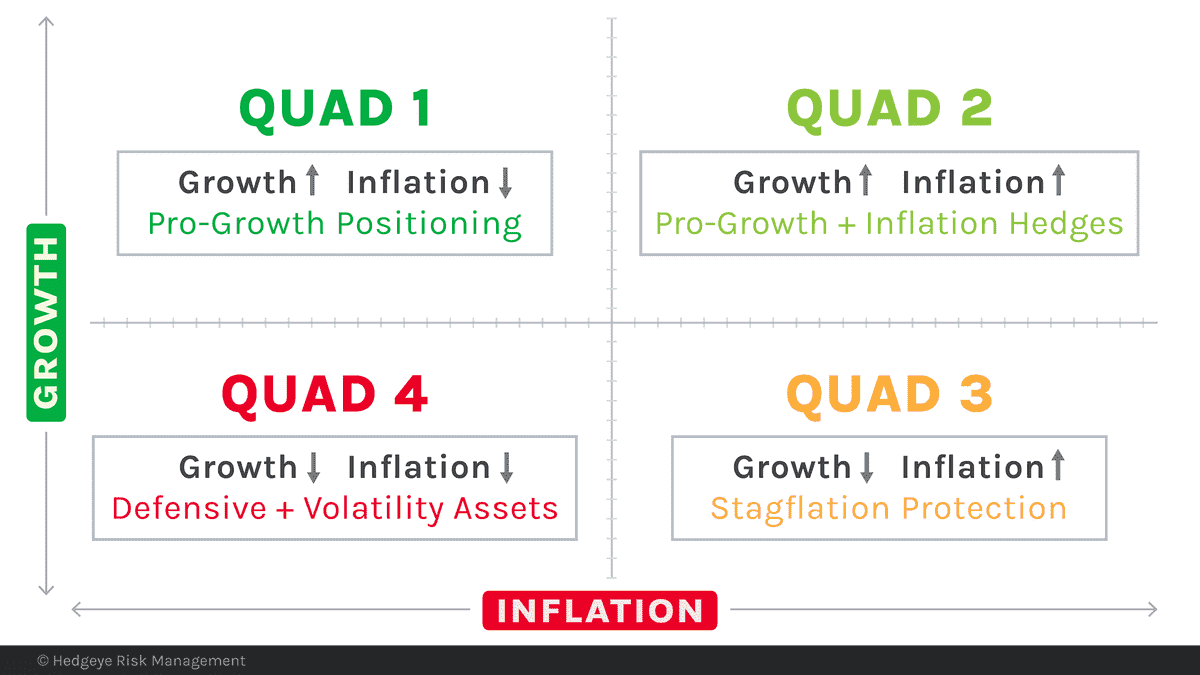 GROWTH

QUAD 1

Growth ↑ Inflation ↓
Pro-Growth Positioning

QUAD 2

Growth ↑ Inflation ↑
Pro-Growth + Inflation Hedges

QUAD 4

Growth ↓ Inflation ↓
Defensive + Volatility Assets

QUAD 3

Growth ↓ Inflation ↑
Stagflation Protection

INFLATION

© Hedgeye Risk Management